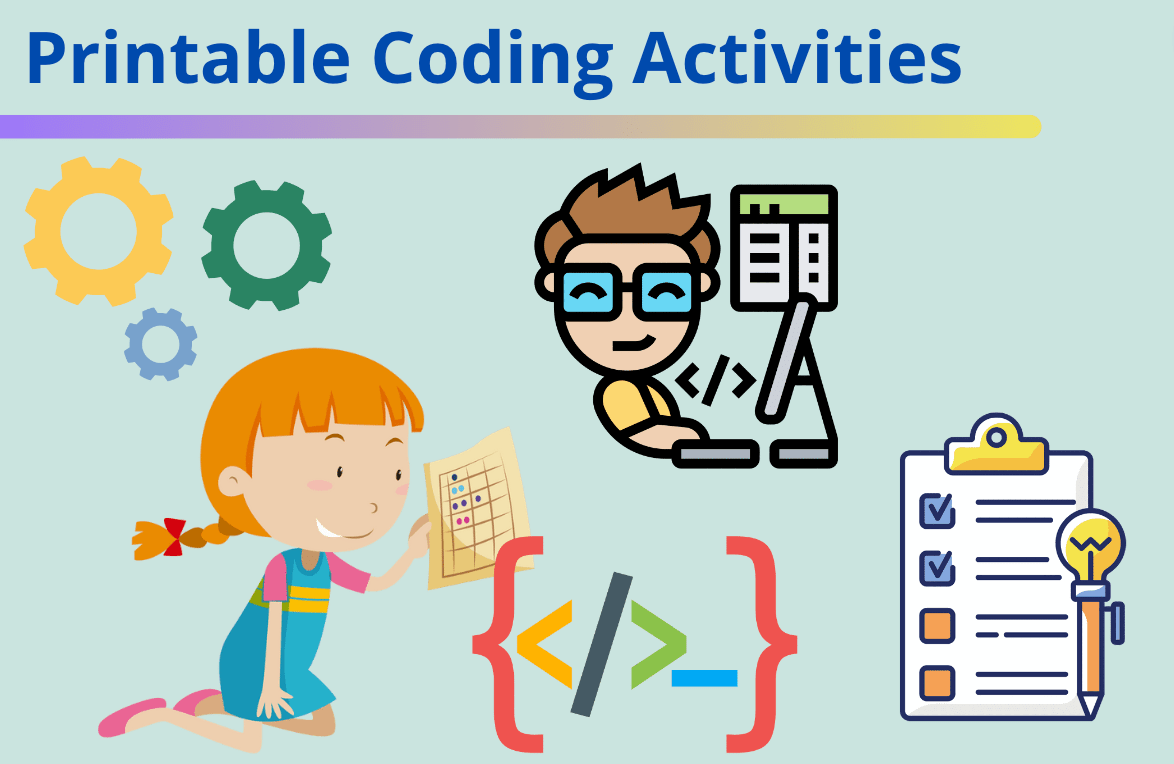 Printable Coding Activities

</>

{</>_}